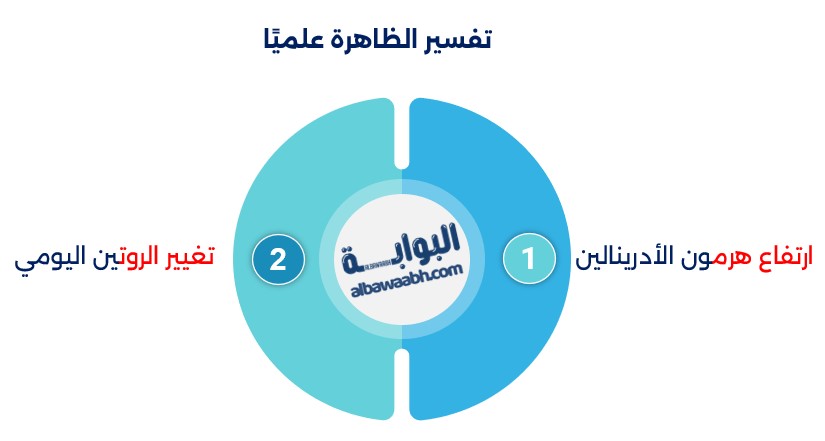 تفسير الظاهرة علميًا

1

ارتفاع هرمون الأدرينالين

البوابة
albawaabh.com

2

تغيير الروتين اليومي